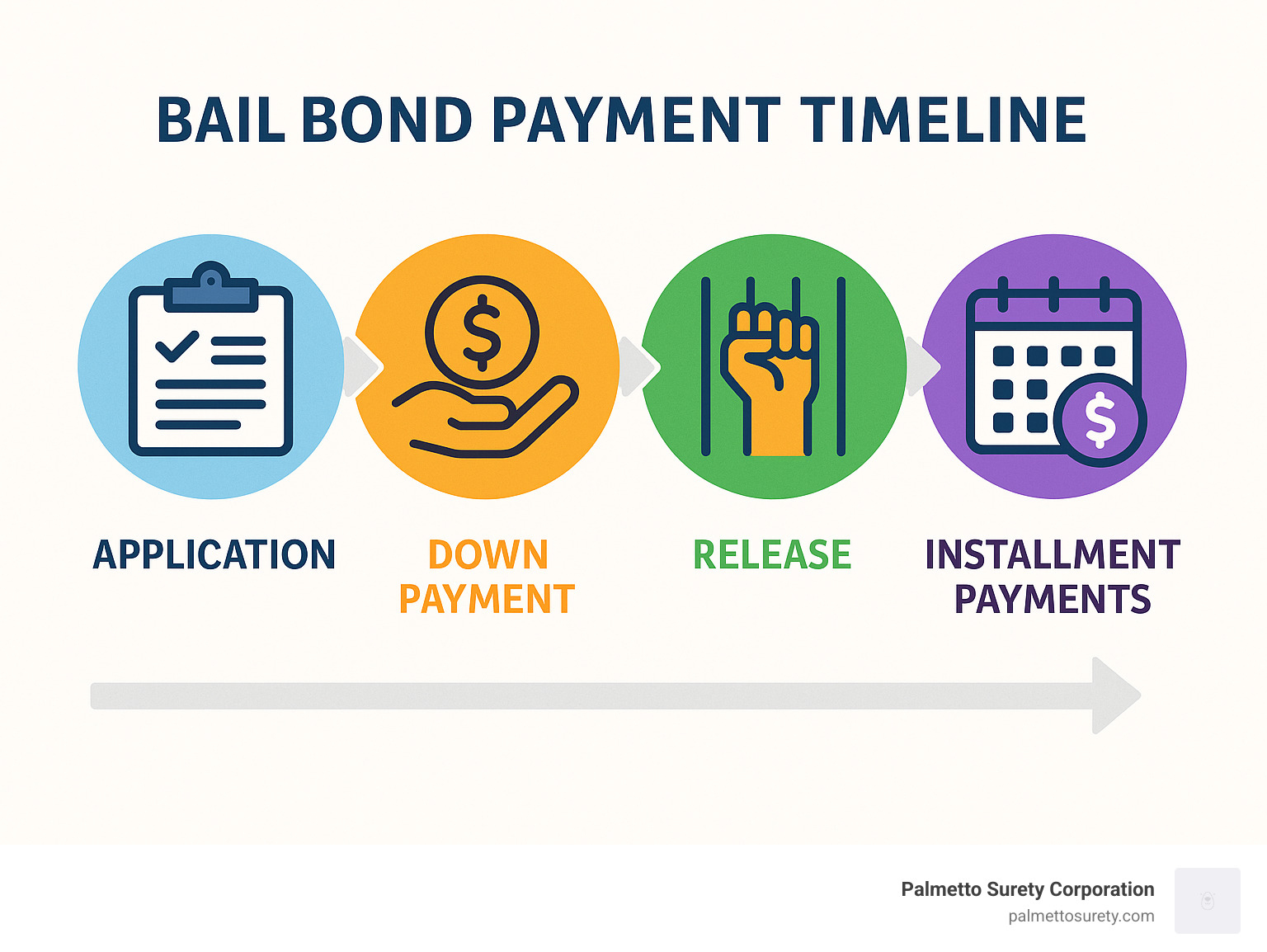 BAIL BOND PAYMENT TIMELINE

$

$

APPLICATION

DOWN PAYMENT

RELEASE

INSTALLMENT PAYMENTS

Palmetto Surety Corporation
palmettosurety.com